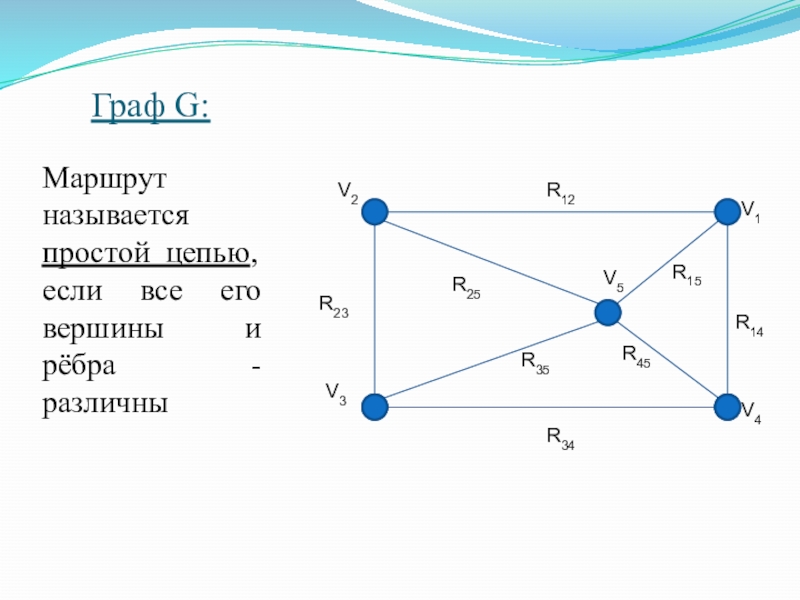 Граф G:

Маршрут называется простой цепью, если все его вершины и рёбра - различны

$V_2$

$R_{12}$

$V_1$

$R_{25}$

$V_5$

$R_{15}$

$R_{23}$

$R_{14}$

$R_{35}$

$R_{45}$

$V_3$

$V_4$

$R_{34}$